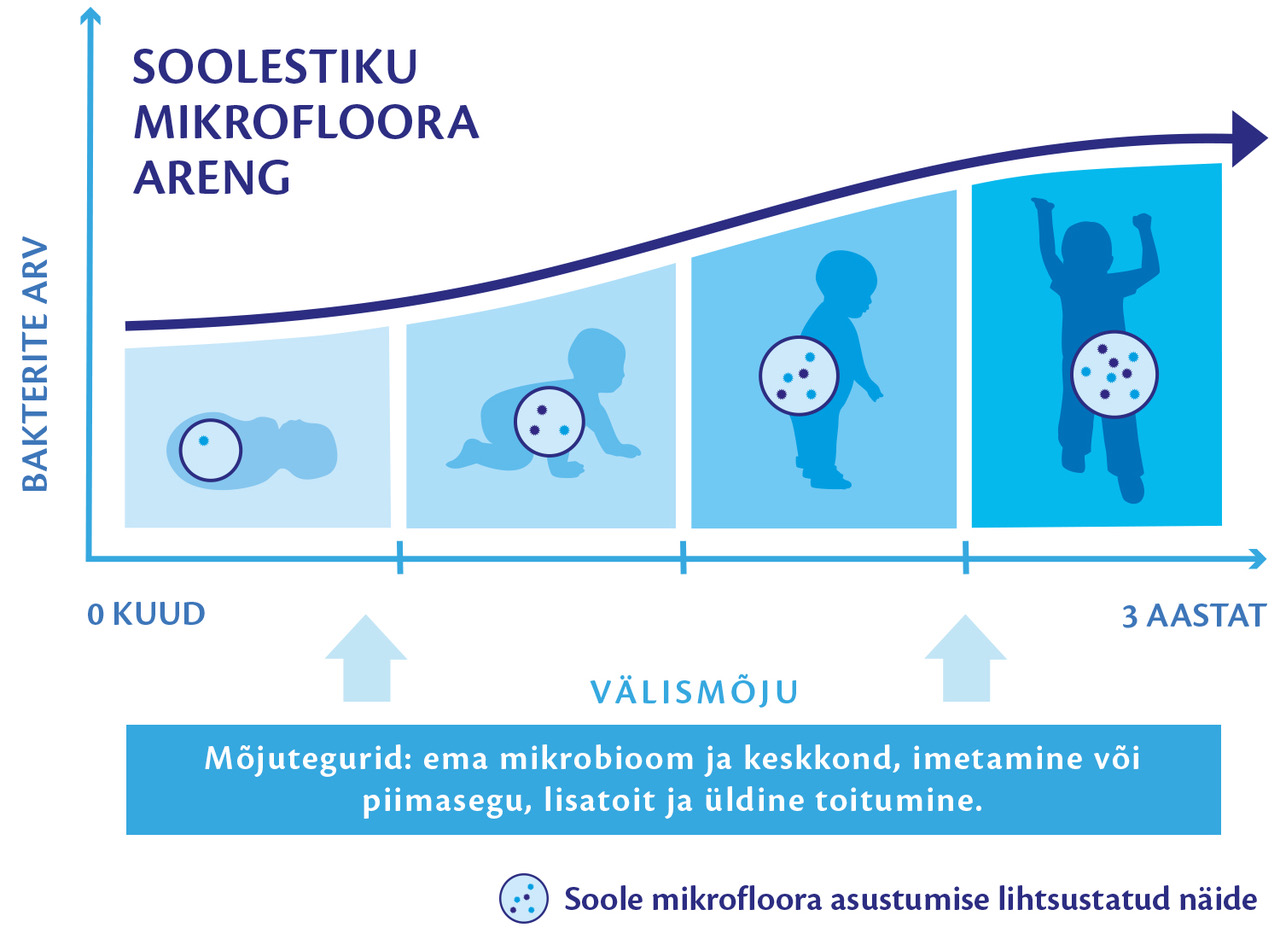 SOOLESTIKU MIKROFLOORA ARENG

BAKTERITE ARV

0 KUUD

3 AASTAT

VÄLISMÕJU

Mõjutegurid: ema mikrobioom ja keskkond, imetamine või piimasegu, lisatoit ja üldine toitumine.

Soole mikrofloora asustumise lihtsustatud näide